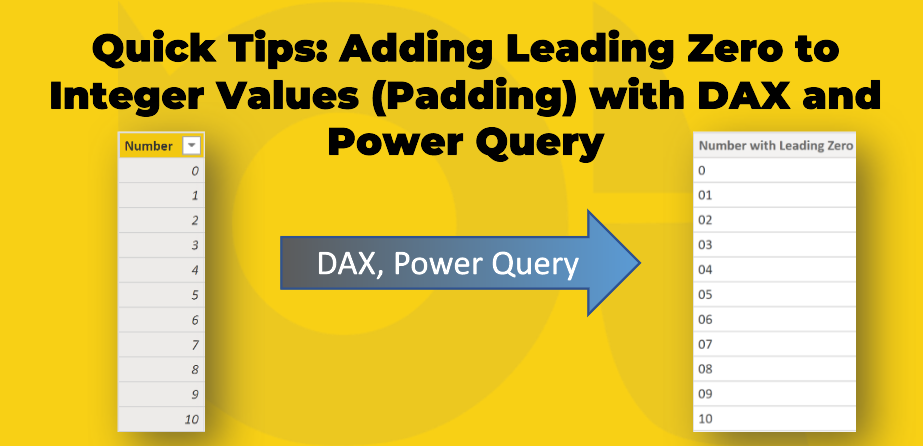 Quick Tips: Adding Leading Zero to Integer Values (Padding) with DAX and Power Query

| Number |
|---|
| 0 |
| 1 |
| 2 |
| 3 |
| 4 |
| 5 |
| 6 |
| 7 |
| 8 |
| 9 |
| 10 |

DAX, Power Query

| Number with Leading Zero |
|---|
| 0 |
| 01 |
| 02 |
| 03 |
| 04 |
| 05 |
| 06 |
| 07 |
| 08 |
| 09 |
| 10 |